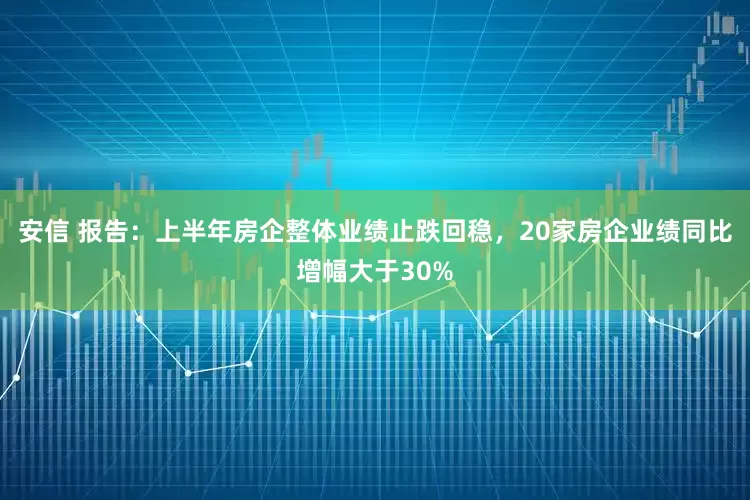 安信 报告：上半年房企整体业绩止跌回稳，20家房企业绩同比增幅大于30%